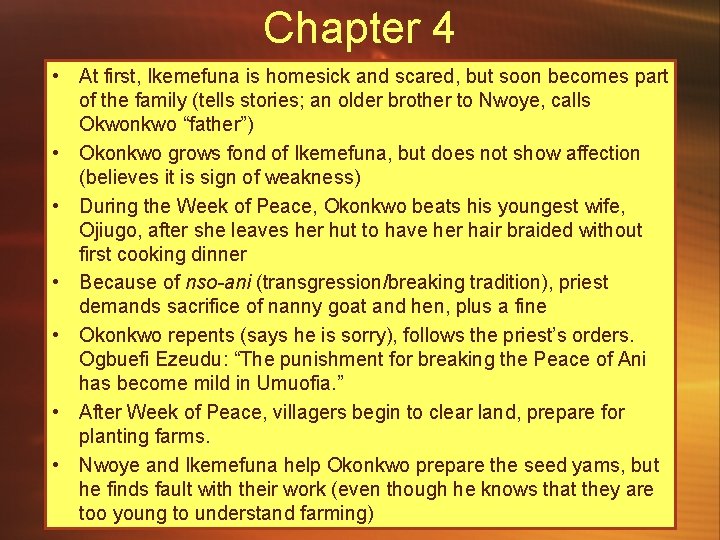 Chapter 4

• At first, Ikemefuna is homesick and scared, but soon becomes part of the family (tells stories; an older brother to Nwoye, calls Okwonkwo “father”)
• Okonkwo grows fond of Ikemefuna, but does not show affection (believes it is sign of weakness)
• During the Week of Peace, Okonkwo beats his youngest wife, Ojiugo, after she leaves her hut to have her hair braided without first cooking dinner
• Because of nso-ani (transgression/breaking tradition), priest demands sacrifice of nanny goat and hen, plus a fine
• Okonkwo repents (says he is sorry), follows the priest’s orders. Ogbuefi Ezeudu: “The punishment for breaking the Peace of Ani has become mild in Umuofia.”
• After Week of Peace, villagers begin to clear land, prepare for planting farms.
• Nwoye and Ikemefuna help Okonkwo prepare the seed yams, but he finds fault with their work (even though he knows that they are too young to understand farming)